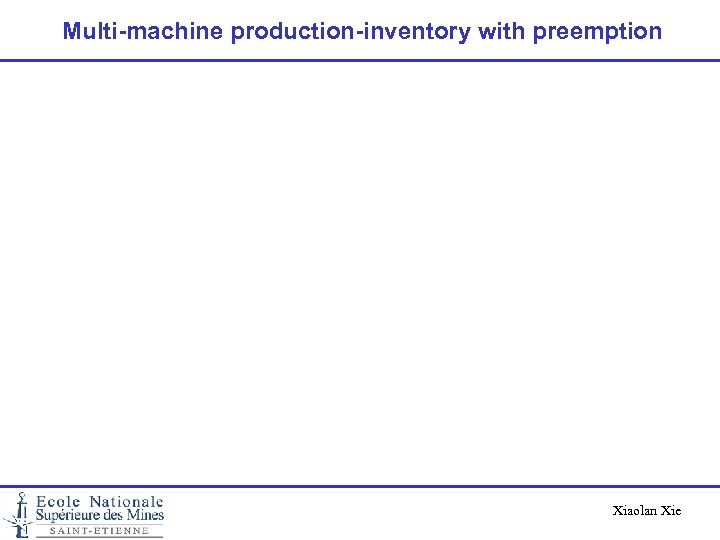 Multi-machine production-inventory with preemption

Ecole Nationale
Supérieure des Mines
SAINT-ETIENNE

Xiaolan Xie